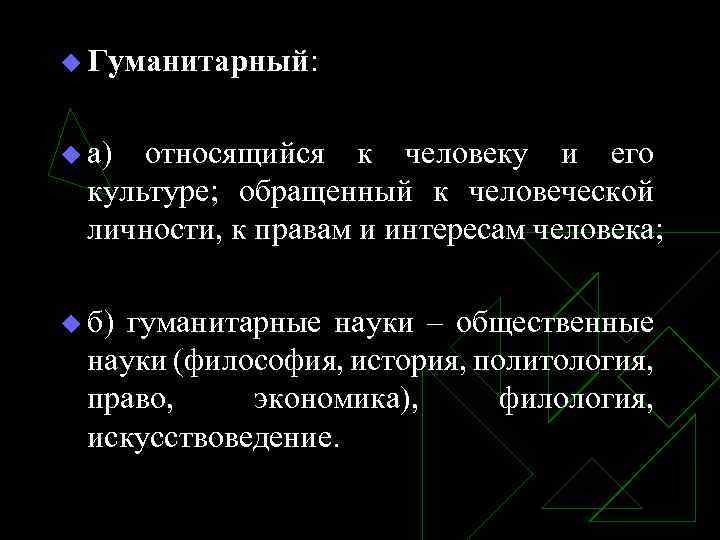 Гуманитарный:

а) относящийся к человеку и его культуре; обращенный к человеческой личности, к правам и интересам человека;

б) гуманитарные науки – общественные науки (философия, история, политология, право, экономика), филология, искусствоведение.